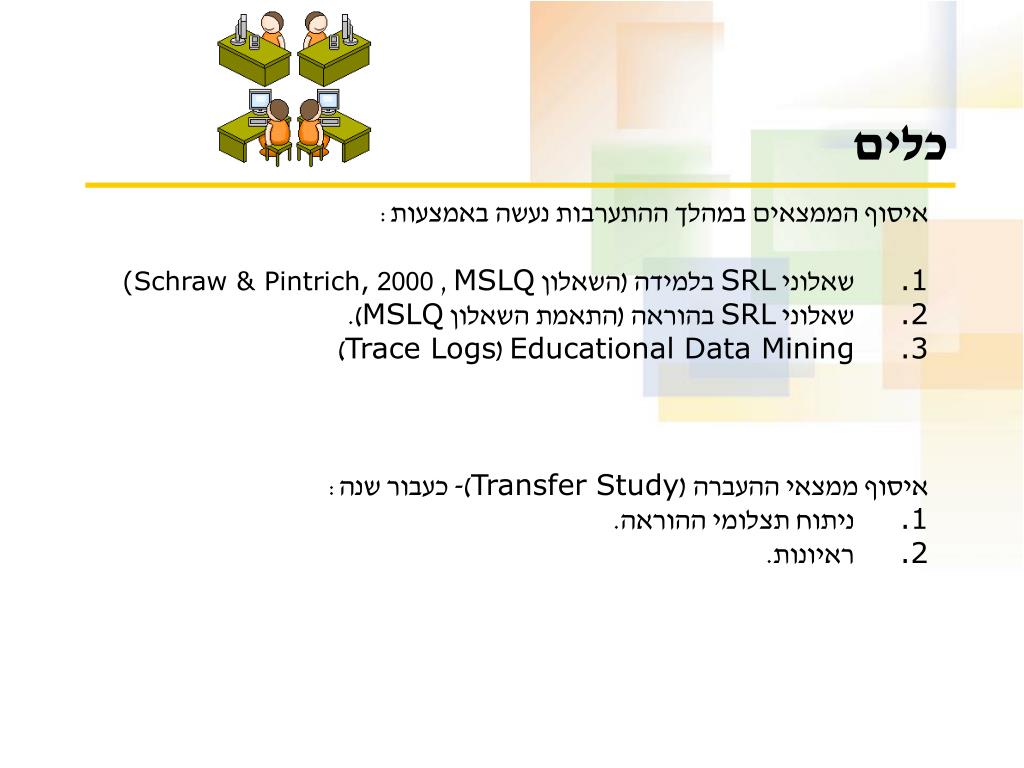 כלים

איסוף הממצאים במהלך ההתערבות נעשה באמצעות :

1. שאלוני SRL בלמידה (השאלון MSLQ , Schraw & Pintrich, 2000)
2. שאלוני SRL בהוראה (התאמת השאלון MSLQ).
3. Educational Data Mining (Trace Logs)

איסוף ממצאי ההעברה (Transfer Study)- כעבור שנה :
1. ניתוח תצלומי ההוראה.
2. ראיונות.